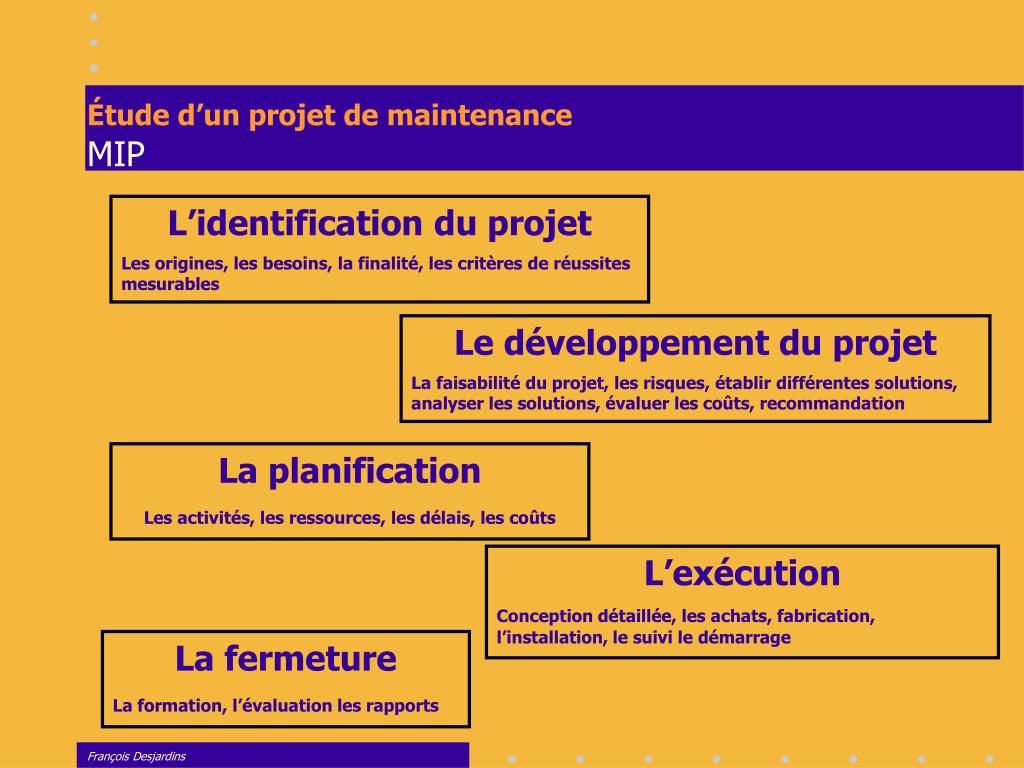 Étude d’un projet de maintenance
MIP

L’identification du projet
Les origines, les besoins, la finalité, les critères de réussites mesurables

Le développement du projet
La faisabilité du projet, les risques, établir différentes solutions, analyser les solutions, évaluer les coûts, recommandation

La planification
Les activités, les ressources, les délais, les coûts

L’exécution
Conception détaillée, les achats, fabrication, l’installation, le suivi le démarrage

La fermeture
La formation, l’évaluation les rapports

François Desjardins